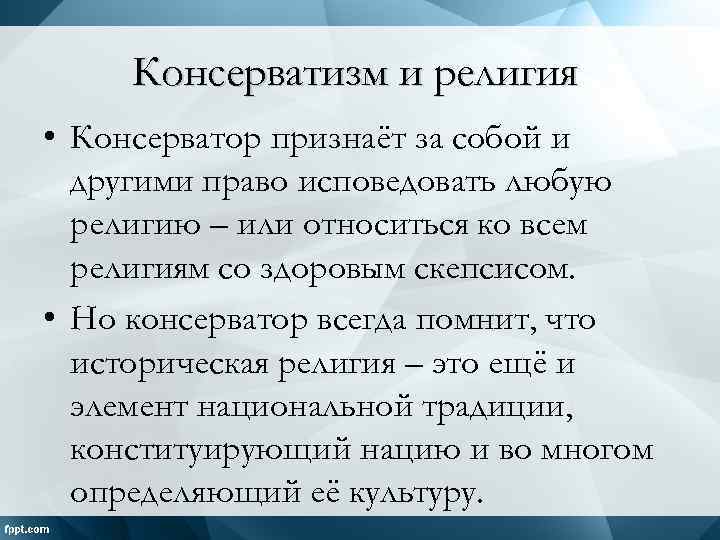 Консерватизм и религия

• Консерватор признаёт за собой и другими право исповедовать любую религию – или относиться ко всем религиям со здоровым скепсисом.

• Но консерватор всегда помнит, что историческая религия – это ещё и элемент национальной традиции, конституирующий нацию и во многом определяющий её культуру.

fppt.com